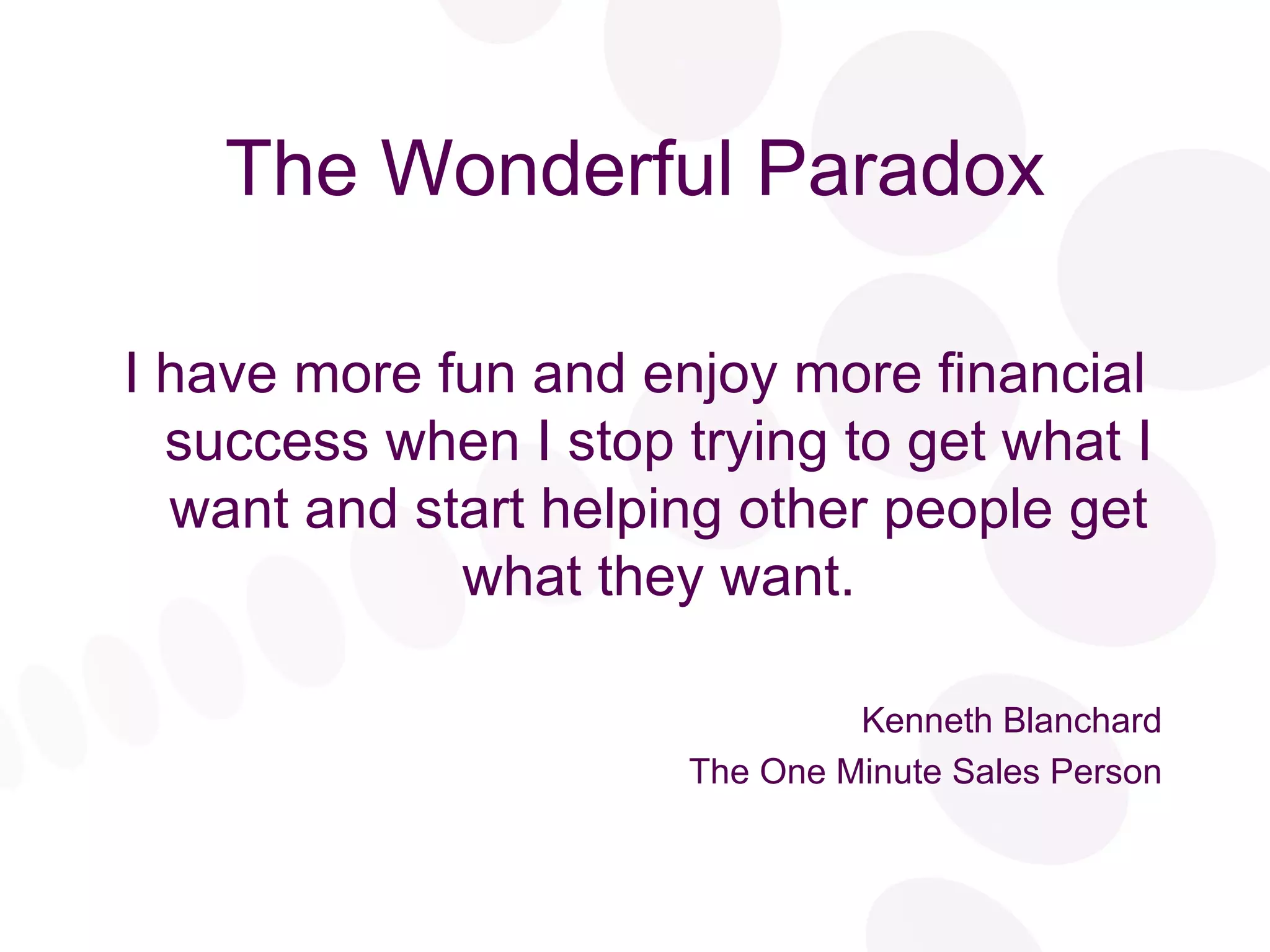 The Wonderful Paradox

I have more fun and enjoy more financial success when I stop trying to get what I want and start helping other people get what they want.

Kenneth Blanchard
The One Minute Sales Person